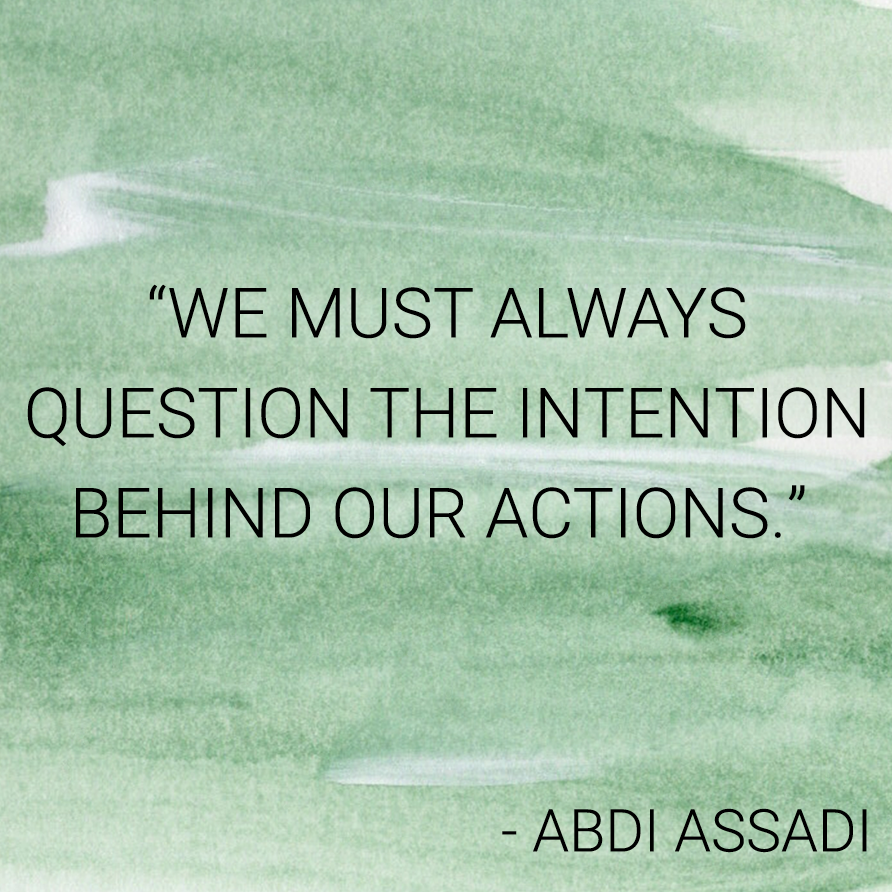 “WE MUST ALWAYS QUESTION THE INTENTION BEHIND OUR ACTIONS.”

- ABDI ASSADI